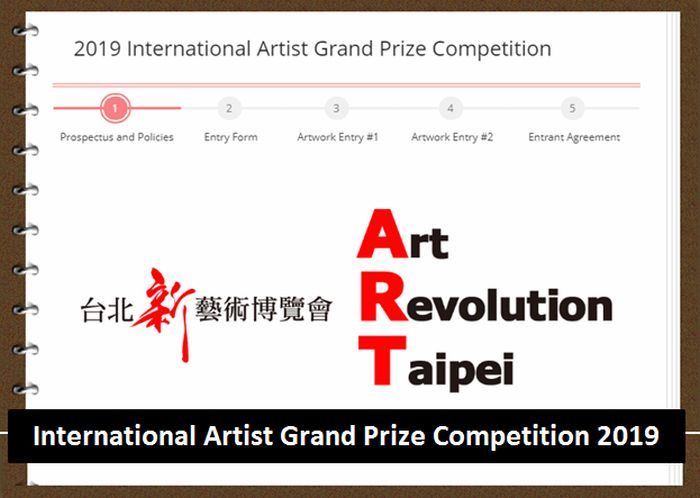 2019 International Artist Grand Prize Competition

1 Prospectus and Policies
2 Entry Form
3 Artwork Entry #1
4 Artwork Entry #2
5 Entrant Agreement

台北新藝術博覽會

Art
Revolution
Taipei

International Artist Grand Prize Competition 2019